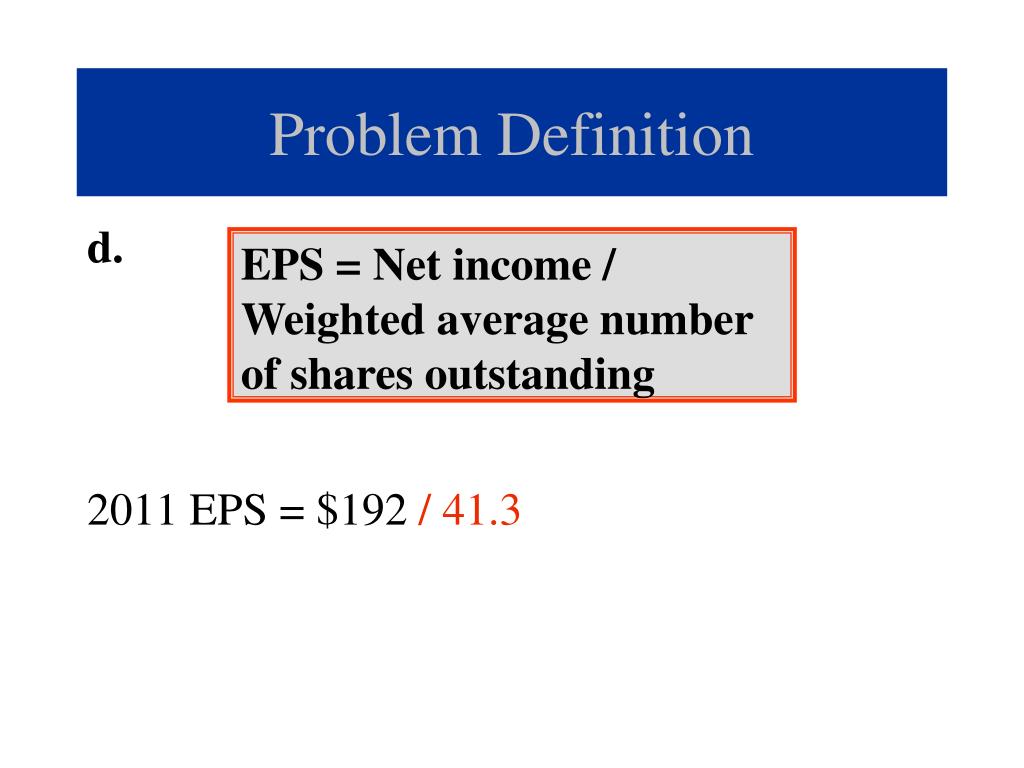 Problem Definition

d.

EPS = Net income / Weighted average number of shares outstanding

2011 EPS = \$192 / 41.3